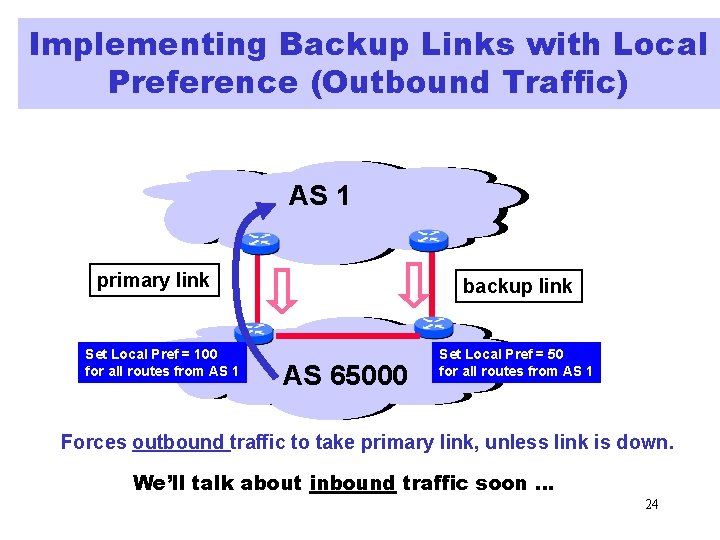 Implementing Backup Links with Local Preference (Outbound Traffic)

AS 1

primary link

backup link

Set Local Pref = 100 for all routes from AS 1

AS 65000

Set Local Pref = 50 for all routes from AS 1

Forces outbound traffic to take primary link, unless link is down.

We'll talk about inbound traffic soon …

24